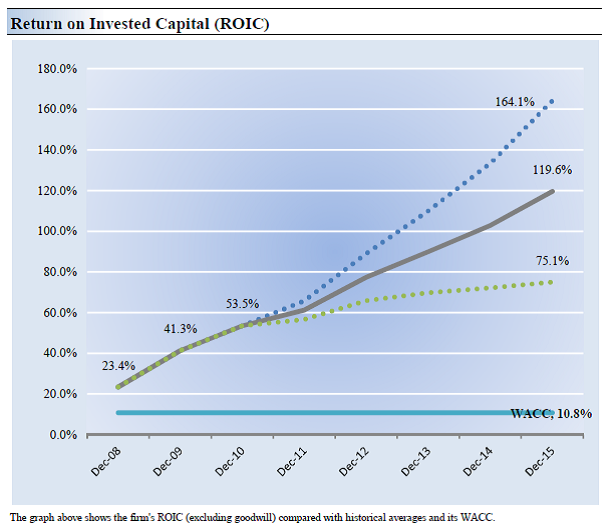 Return on Invested Capital (ROIC)

180.0%
160.0%
140.0%
120.0%
100.0%
80.0%
60.0%
40.0%
20.0%
0.0%

164.1%
119.6%
75.1%
53.5%
41.3%
23.4%
WACC, 10.8%

Dec-08
Dec-09
Dec-10
Dec-11
Dec-12
Dec-13
Dec-14
Dec-15

The graph above shows the firm's ROIC (excluding goodwill) compared with historical averages and its WACC.